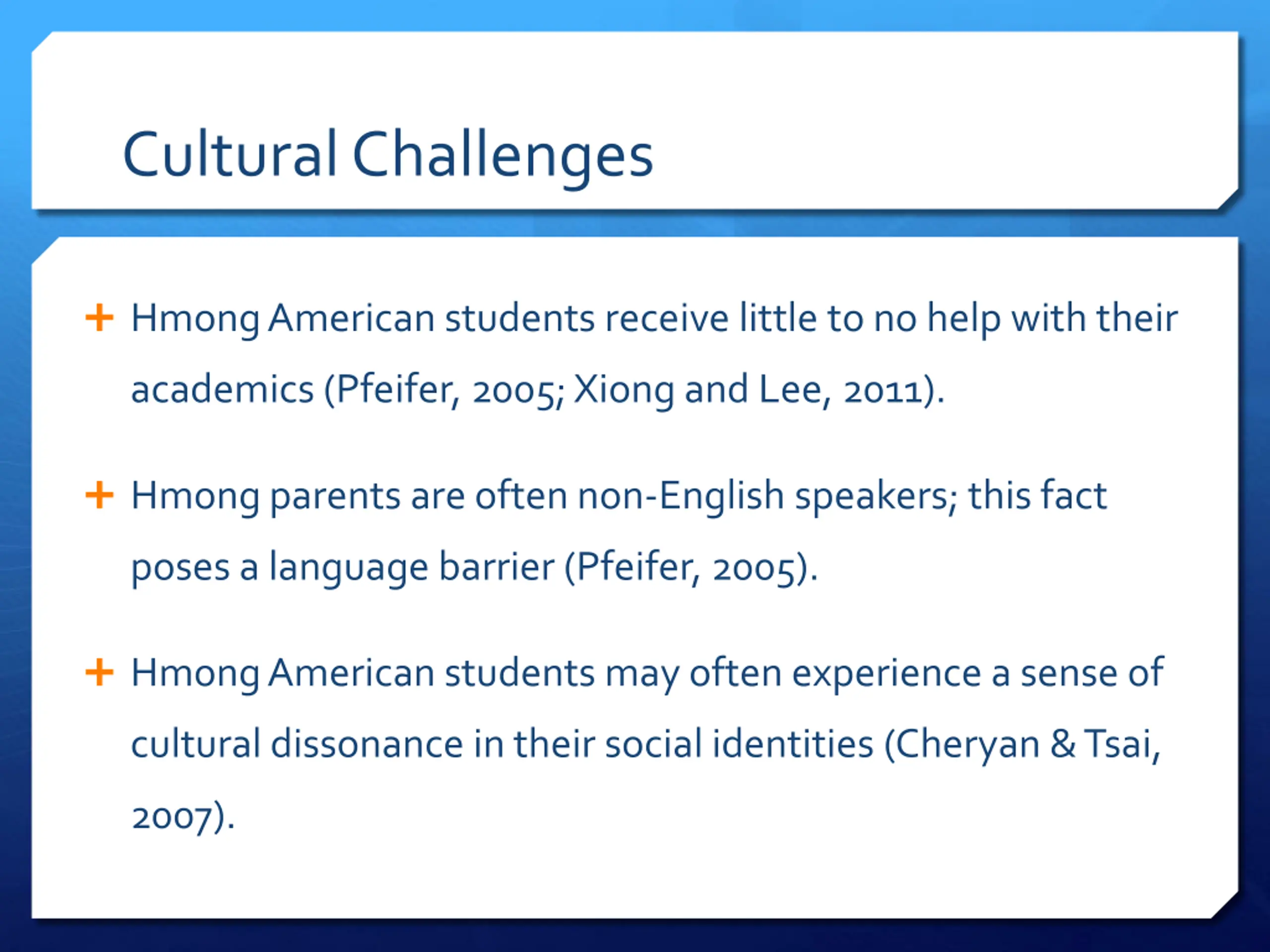 Cultural Challenges

+ Hmong American students receive little to no help with their academics (Pfeifer, 2005; Xiong and Lee, 2011).

+ Hmong parents are often non-English speakers; this fact poses a language barrier (Pfeifer, 2005).

+ Hmong American students may often experience a sense of cultural dissonance in their social identities (Cheryan & Tsai, 2007).